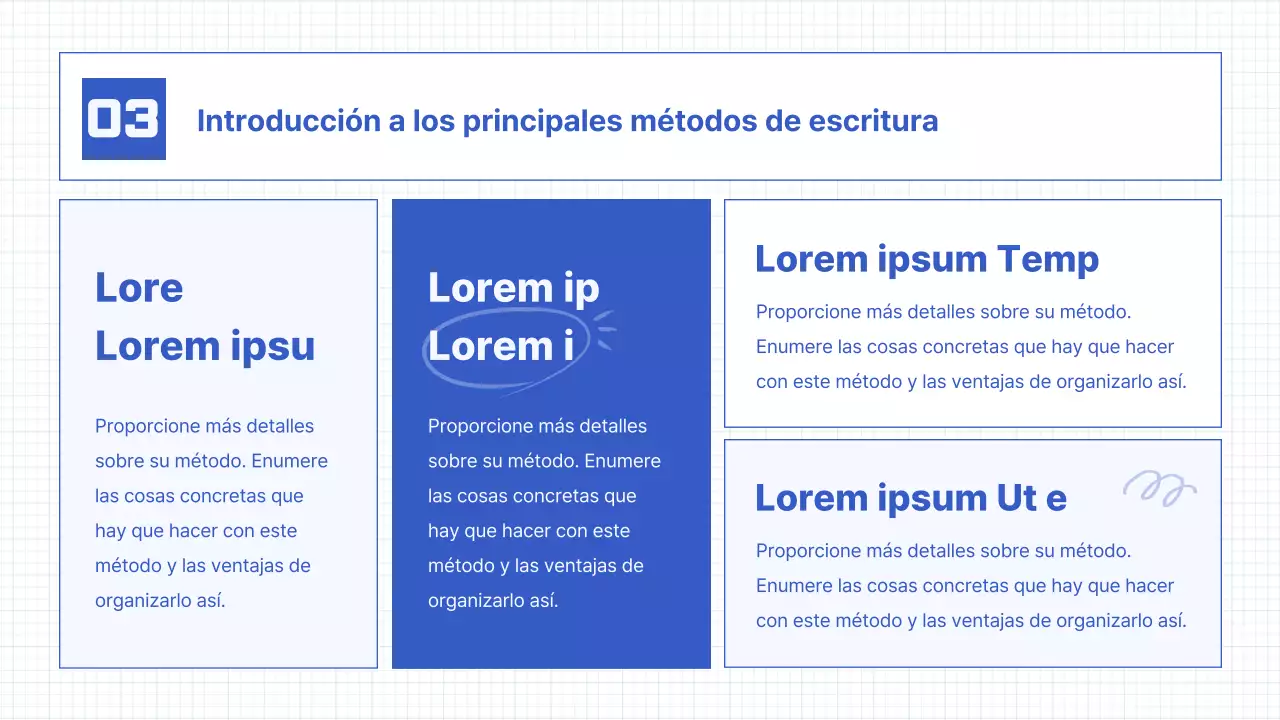 03

Introducción a los principales métodos de escritura

Lore
Lorem ipsu

Proporcione más detalles sobre su método. Enumere las cosas concretas que hay que hacer con este método y las ventajas de organizarlo así.

Lorem ip
Lorem i

Proporcione más detalles sobre su método. Enumere las cosas concretas que hay que hacer con este método y las ventajas de organizarlo así.

Lorem ipsum Temp

Proporcione más detalles sobre su método. Enumere las cosas concretas que hay que hacer con este método y las ventajas de organizarlo así.

Lorem ipsum Ut e

Proporcione más detalles sobre su método. Enumere las cosas concretas que hay que hacer con este método y las ventajas de organizarlo así.